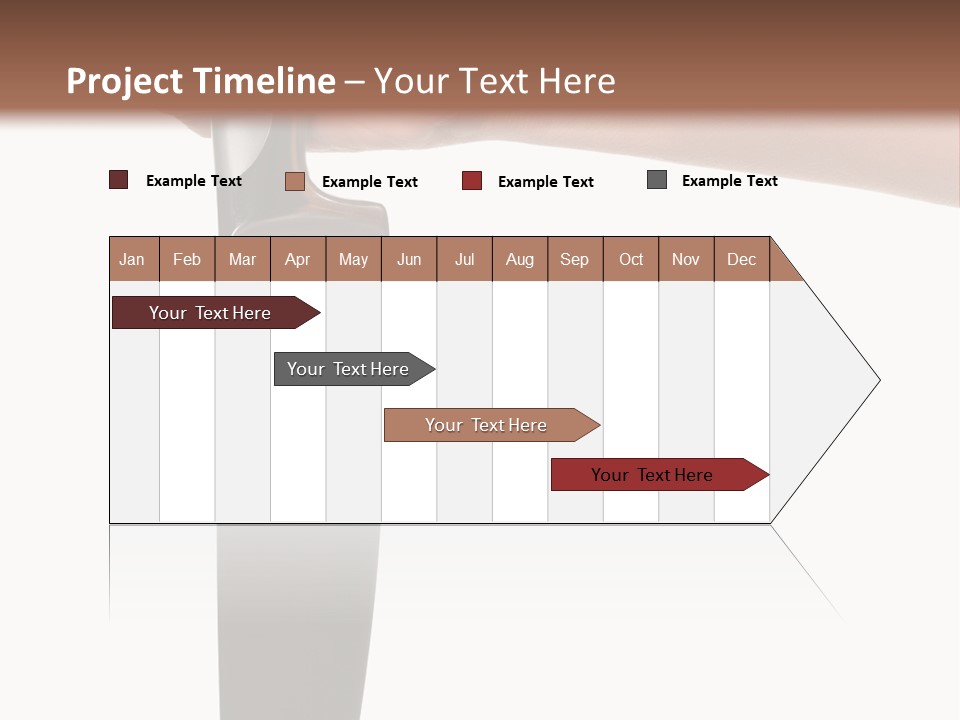 Project Timeline – Your Text Here

Example Text
Example Text
Example Text
Example Text

| Jan | Feb | Mar | Apr | May | Jun | Jul | Aug | Sep | Oct | Nov | Dec |
|---|---|---|---|---|---|---|---|---|---|---|---|

Your Text Here
Your Text Here
Your Text Here
Your Text Here